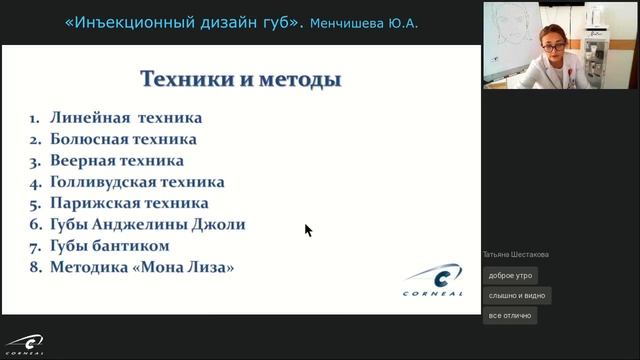 «Инъекционный дизайн губ». Менчишева Ю.А.

Техники и методы

1. Линейная техника
2. Болюсная техника
3. Веерная техника
4. Голливудская техника
5. Парижская техника
6. Губы Анджелины Джоли
7. Губы бантиком
8. Методика «Мона Лиза»

CORNEAL

Татьяна Шестакова

доброе утро

слышно и видно

все отлично

CORNEAL